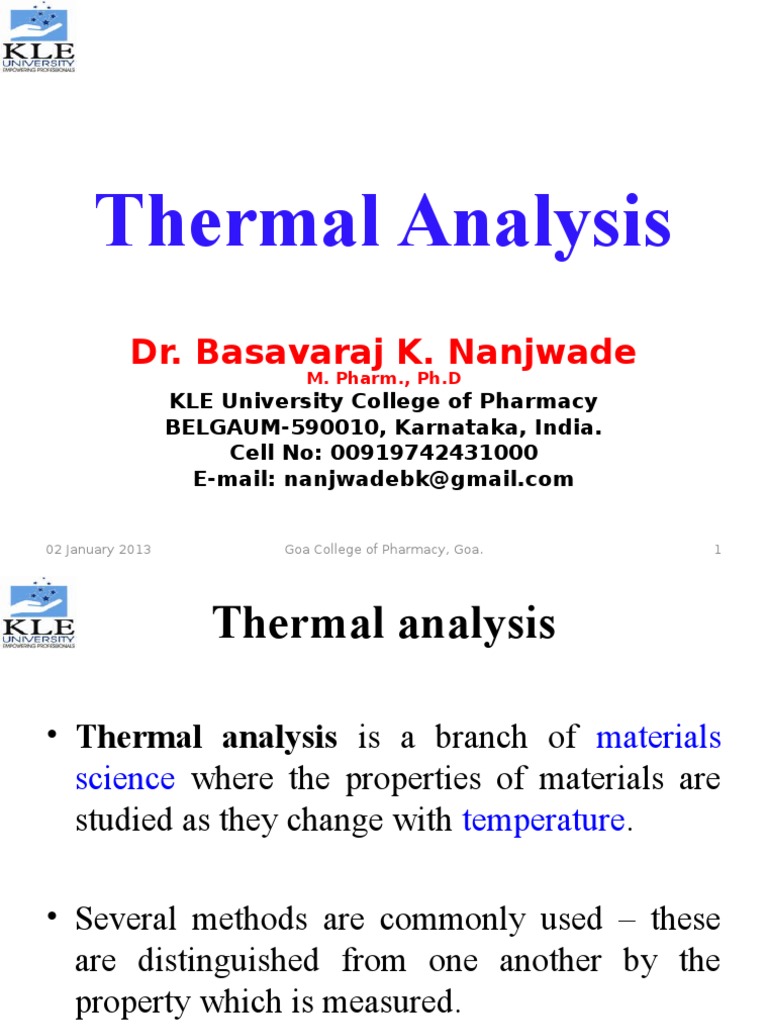 KLE UNIVERSITY EMPOWERING PROFESSIONALS

Thermal Analysis

Dr. Basavaraj K. Nanjwade
M. Pharm., Ph.D
KLE University College of Pharmacy
BELGAUM-590010, Karnataka, India.
Cell No: 00919742431000
E-mail: nanjwadebk@gmail.com

02 January 2013 Goa College of Pharmacy, Goa. 1

KLE UNIVERSITY EMPOWERING PROFESSIONALS

Thermal analysis

• Thermal analysis is a branch of materials science where the properties of materials are studied as they change with temperature.

• Several methods are commonly used – these are distinguished from one another by the property which is measured.